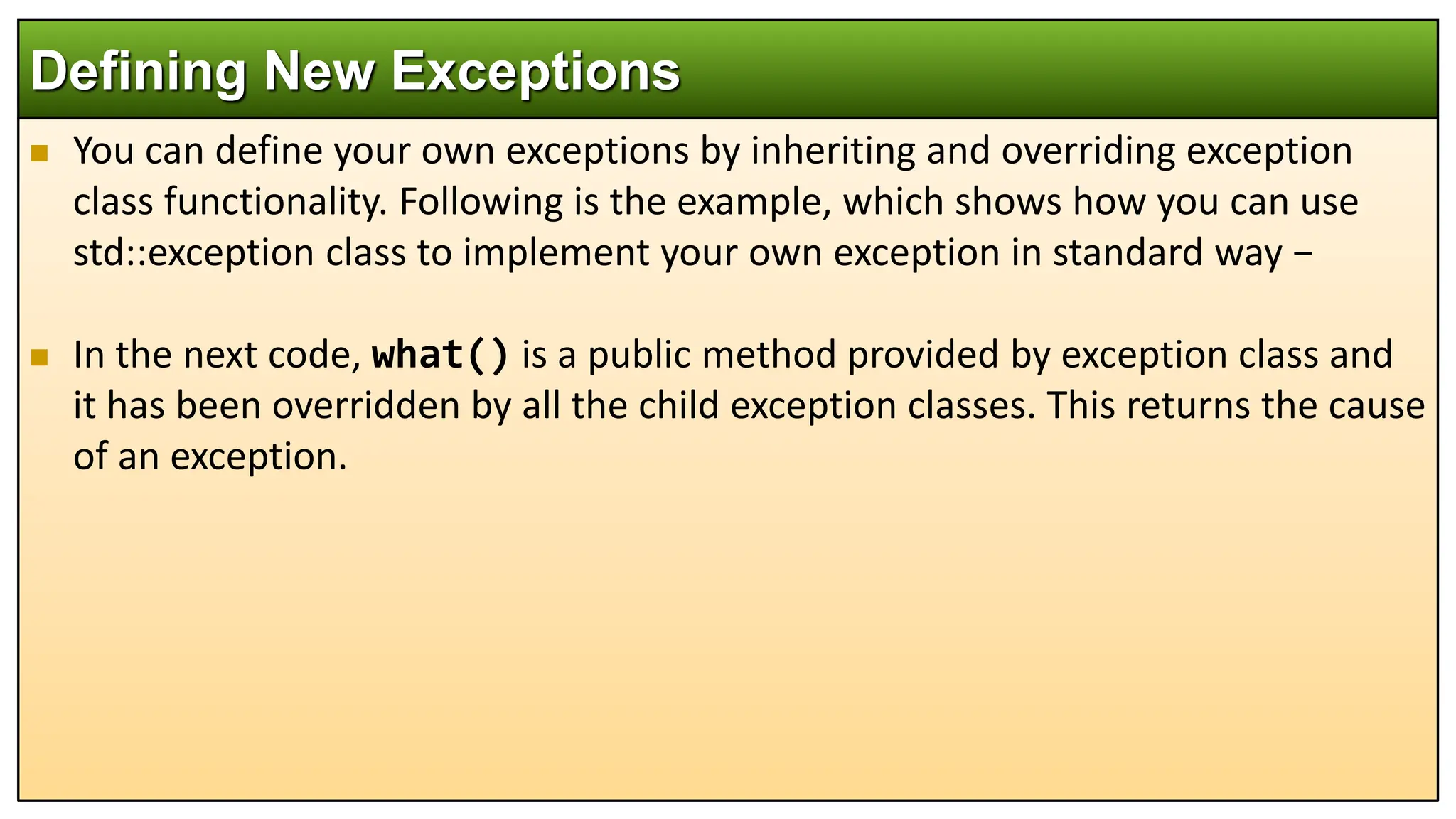 Defining New Exceptions

You can define your own exceptions by inheriting and overriding exception class functionality. Following is the example, which shows how you can use std::exception class to implement your own exception in standard way −

In the next code, what() is a public method provided by exception class and it has been overridden by all the child exception classes. This returns the cause of an exception.